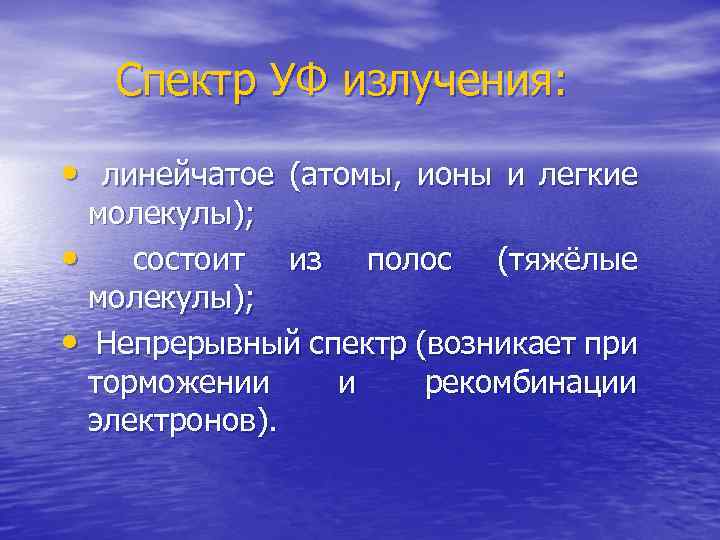 Спектр УФ излучения:

• линейчатое (атомы, ионы и легкие молекулы);

• состоит из полос (тяжёлые молекулы);

• Непрерывный спектр (возникает при торможении и рекомбинации электронов).